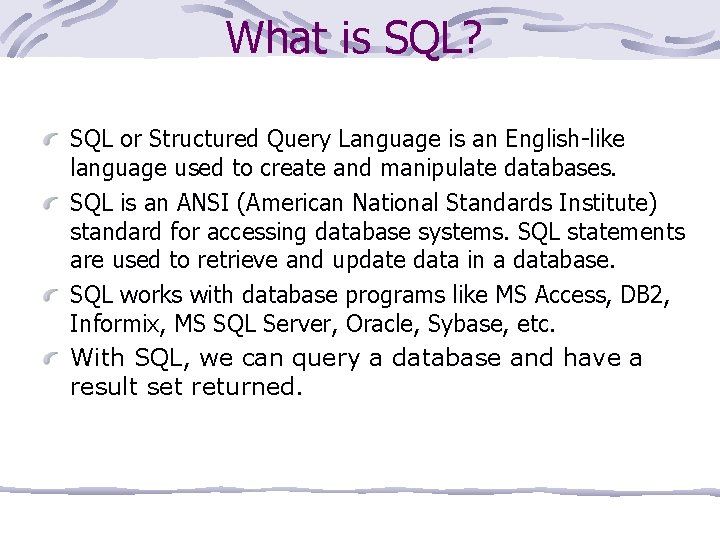 What is SQL?

SQL or Structured Query Language is an English-like language used to create and manipulate databases.

SQL is an ANSI (American National Standards Institute) standard for accessing database systems. SQL statements are used to retrieve and update data in a database.

SQL works with database programs like MS Access, DB2, Informix, MS SQL Server, Oracle, Sybase, etc.

With SQL, we can query a database and have a result set returned.